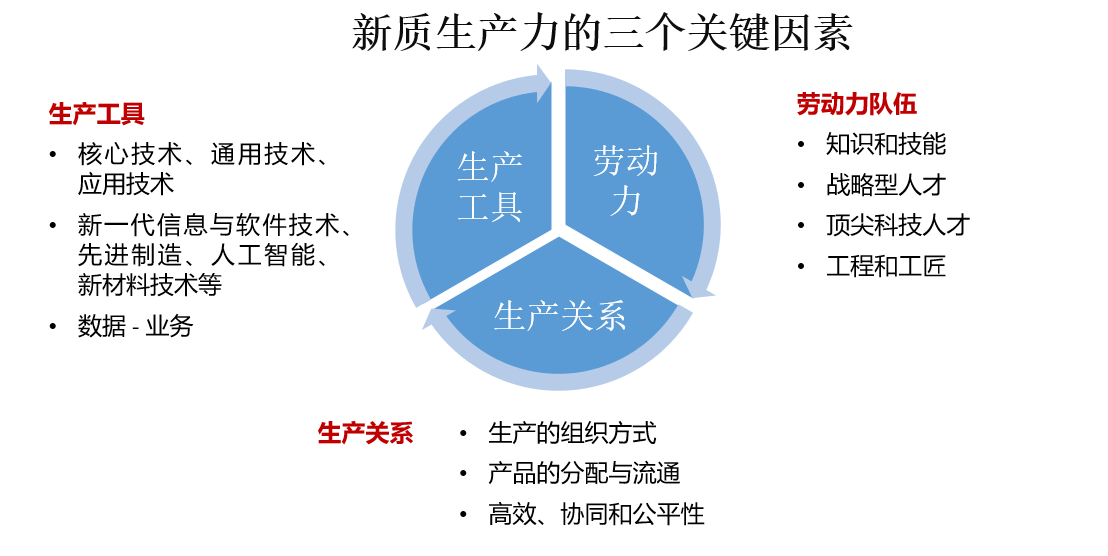 新质生产力的三个关键因素

生产工具
• 核心技术、通用技术、应用技术
• 新一代信息与软件技术、先进制造、人工智能、新材料技术等
• 数据 - 业务

生产工具

劳动力

生产关系

劳动力队伍
• 知识和技能
• 战略型人才
• 顶尖科技人才
• 工程和工匠

生产关系
• 生产的组织方式
• 产品的分配与流通
• 高效、协同和公平性